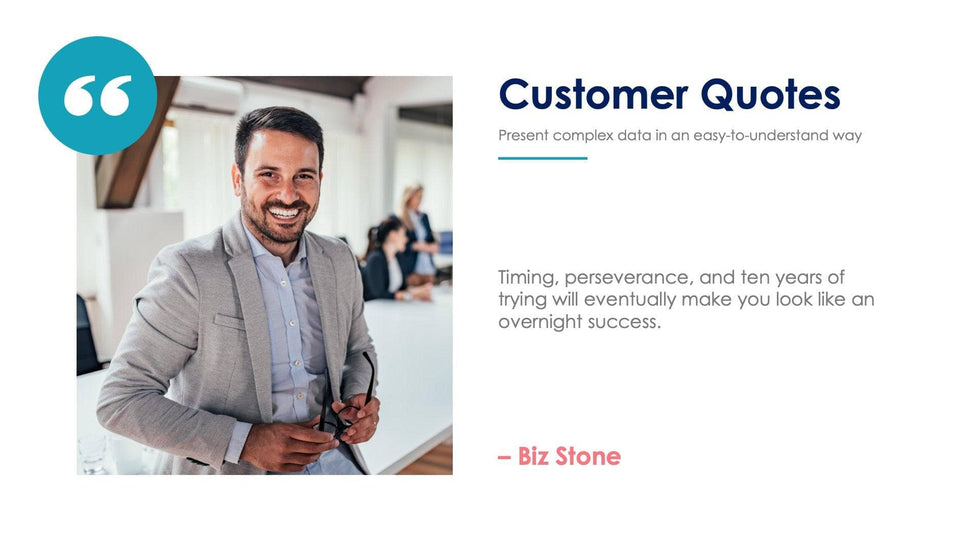 “

Customer Quotes

Present complex data in an easy-to-understand way

Timing, perseverance, and ten years of trying will eventually make you look like an overnight success.

– Biz Stone